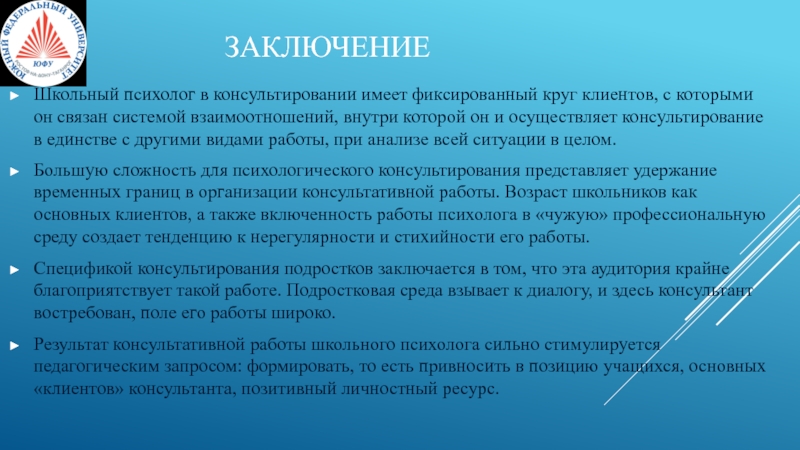 ЮЖНЫЙ ФЕДЕРАЛЬНЫЙ УНИВЕРСИТЕТ
ЮФУ

ЗАКЛЮЧЕНИЕ

Школьный психолог в консультировании имеет фиксированный круг клиентов, с которыми он связан системой взаимоотношений, внутри которой он и осуществляет консультирование в единстве с другими видами работы, при анализе всей ситуации в целом.

Большую сложность для психологического консультирования представляет удержание временных границ в организации консультативной работы. Возраст школьников как основных клиентов, а также включенность работы психолога в «чужую» профессиональную среду создает тенденцию к нерегулярности и стихийности его работы.

Спецификой консультирования подростков заключается в том, что эта аудитория крайне благоприятствует такой работе. Подростковая среда взывает к диалогу, и здесь консультант востребован, поле его работы широко.

Результат консультативной работы школьного психолога сильно стимулируется педагогическим запросом: формировать, то есть привносить в позицию учащихся, основных «клиентов» консультанта, позитивный личностный ресурс.